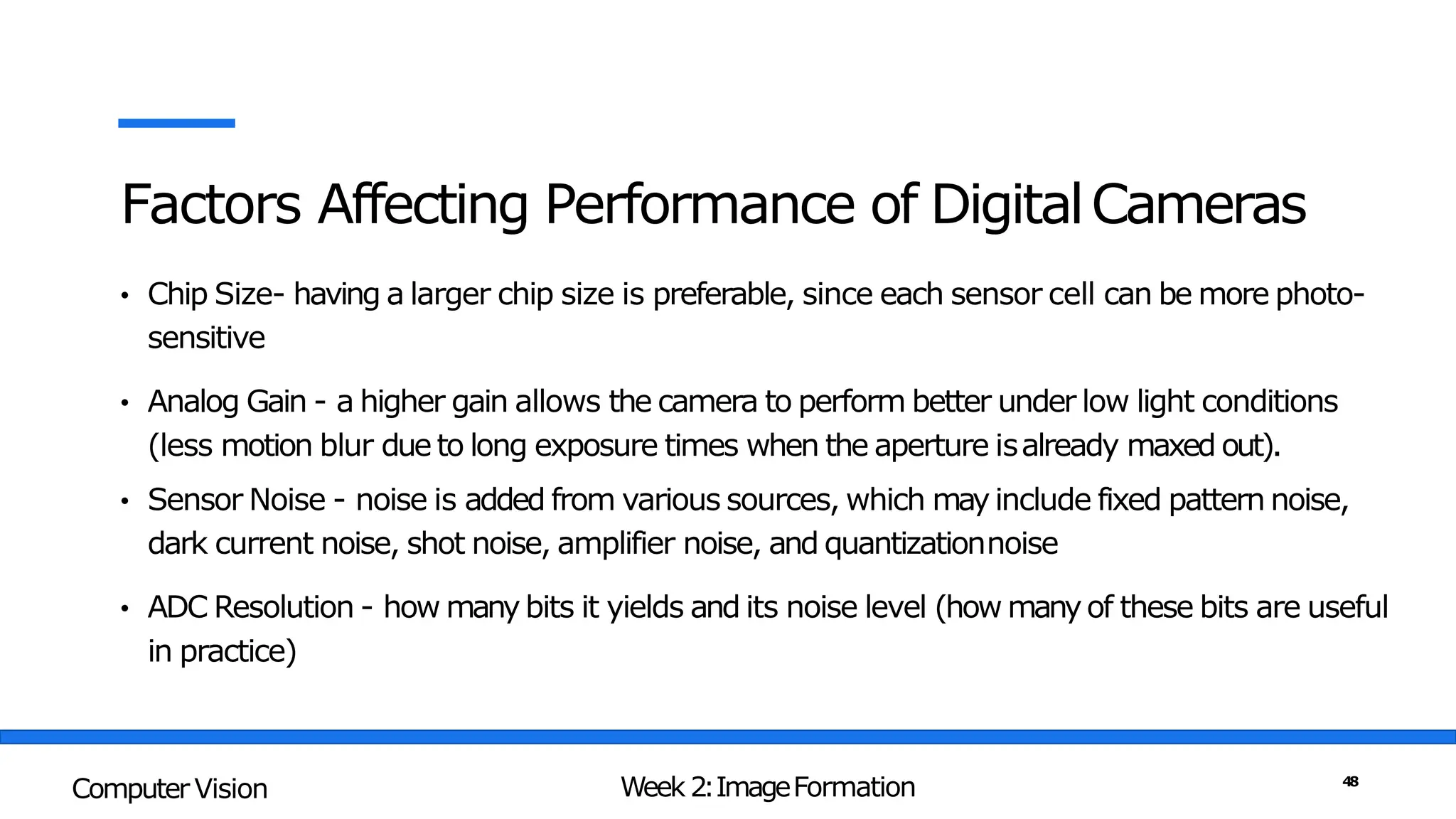 Factors Affecting Performance of Digital Cameras

• Chip Size- having a larger chip size is preferable, since each sensor cell can be more photo-sensitive

• Analog Gain - a higher gain allows the camera to perform better under low light conditions (less motion blur due to long exposure times when the aperture is already maxed out).

• Sensor Noise - noise is added from various sources, which may include fixed pattern noise, dark current noise, shot noise, amplifier noise, and quantization noise

• ADC Resolution - how many bits it yields and its noise level (how many of these bits are useful in practice)

Computer Vision

Week 2: Image Formation

48